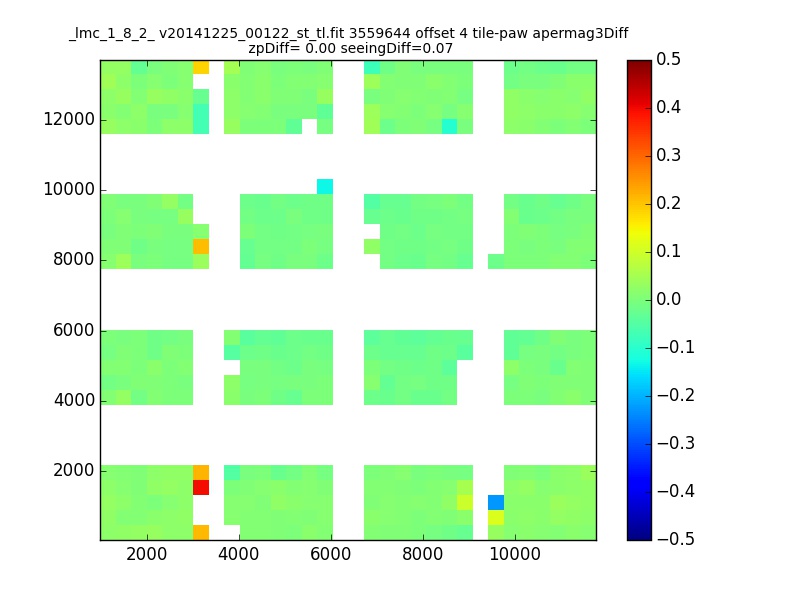 _lmc_1_8_2_ v20141225_00122_st_tl.fit 3559644 offset 4 tile-paw apermag3Diff
zpDiff= 0.00 seeingDiff=0.07

12000
10000
8000
6000
4000
2000

2000 4000 6000 8000 10000

0.5
0.4
0.3
0.2
0.1
0.0
−0.1
−0.2
−0.3
−0.4
−0.5